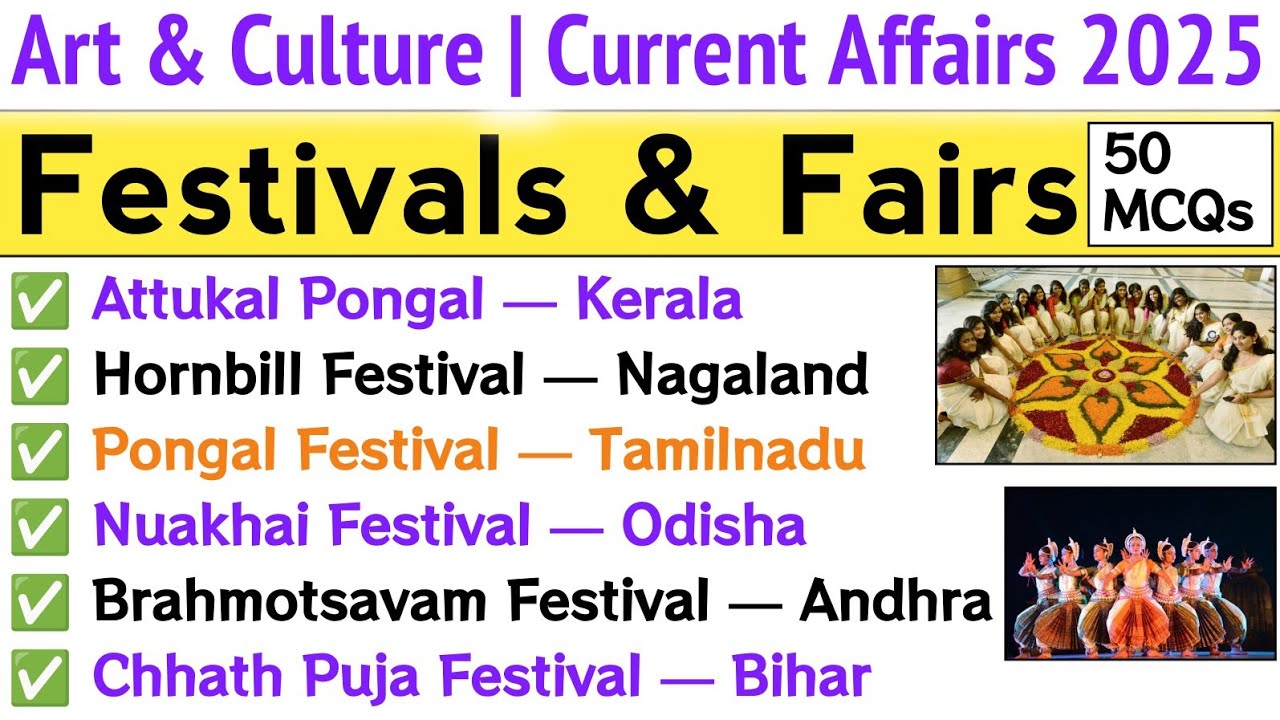 Art & Culture | Current Affairs 2025

Festivals & Fairs

50 MCQs

✅ Attukal Pongal — Kerala
✅ Hornbill Festival — Nagaland
✅ Pongal Festival — Tamilnadu
✅ Nuakhai Festival — Odisha
✅ Brahmotsavam Festival — Andhra
✅ Chhath Puja Festival — Bihar